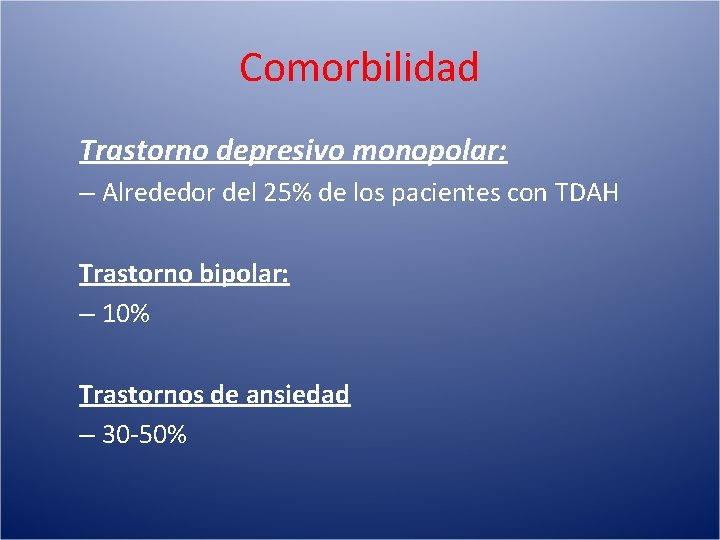 Comorbilidad

Trastorno depresivo monopolar:

– Alrededor del 25% de los pacientes con TDAH

Trastorno bipolar:

– 10%

Trastornos de ansiedad

– 30-50%